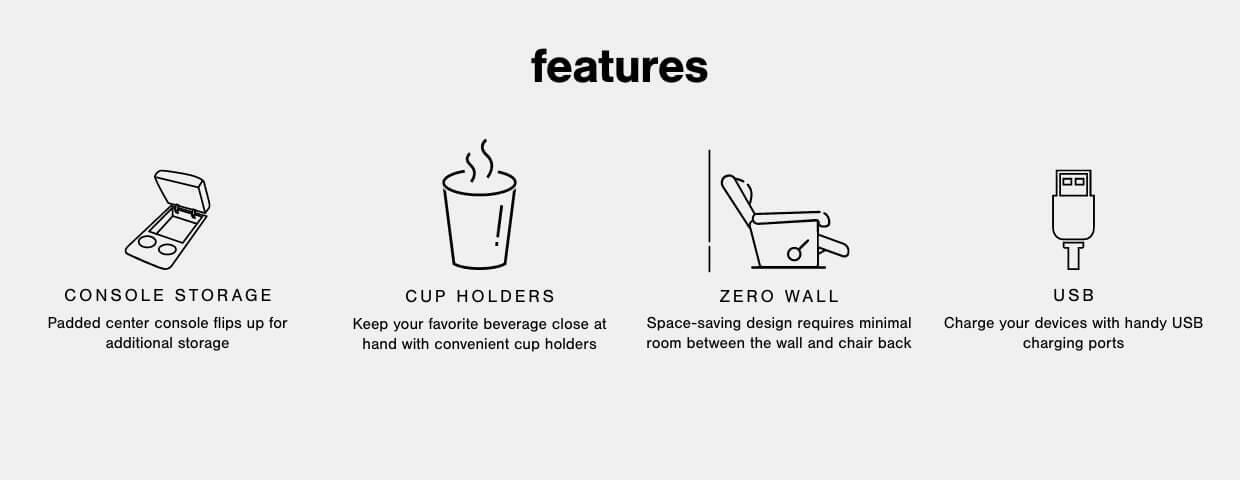 features

CONSOLE STORAGE

Padded center console flips up for additional storage

CUP HOLDERS

Keep your favorite beverage close at hand with convenient cup holders

ZERO WALL

Space-saving design requires minimal room between the wall and chair back

USB

Charge your devices with handy USB charging ports